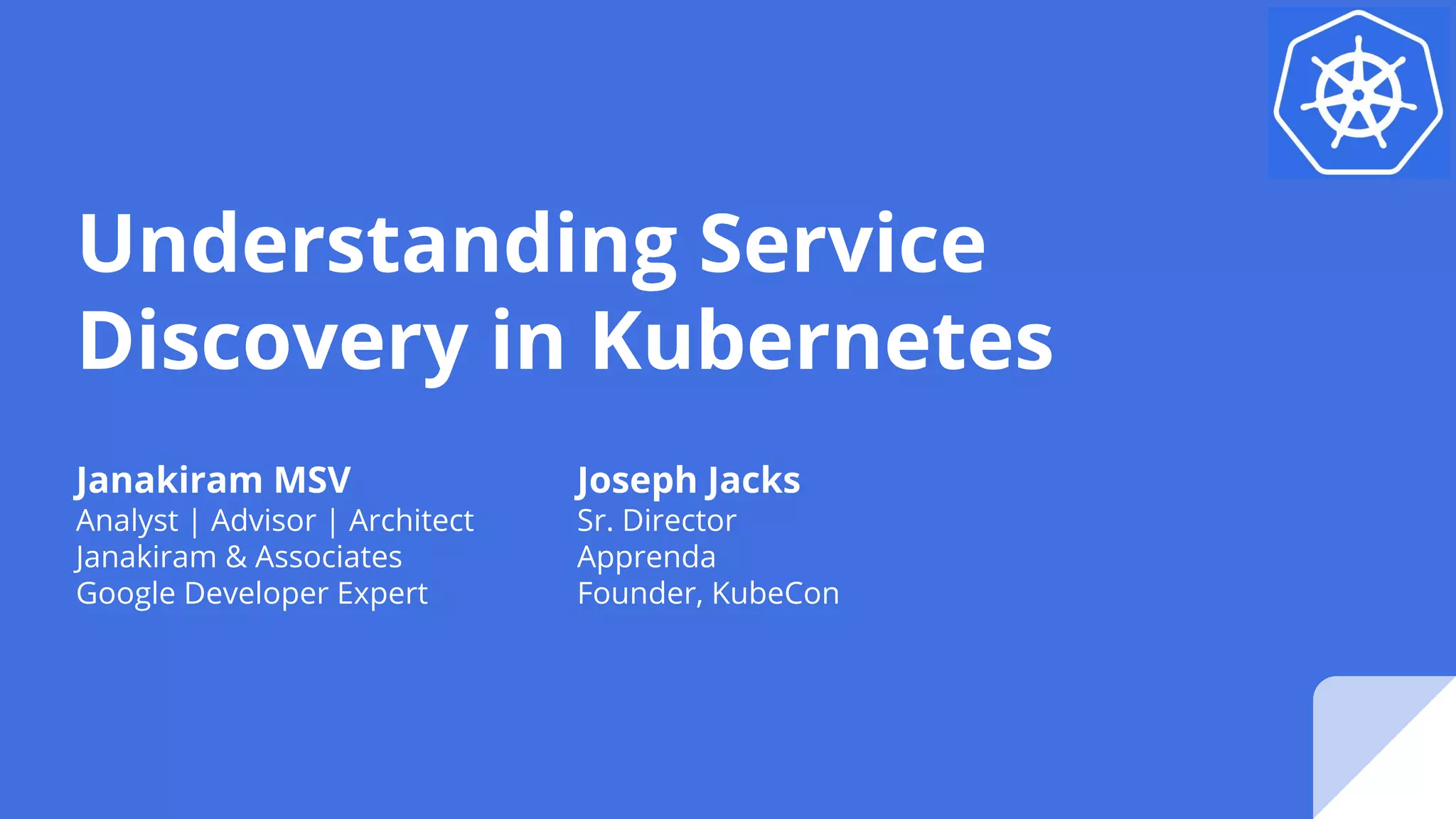 Understanding Service Discovery in Kubernetes

Janakiram MSV
Analyst | Advisor | Architect
Janakiram & Associates
Google Developer Expert

Joseph Jacks
Sr. Director
Apprenda
Founder, KubeCon